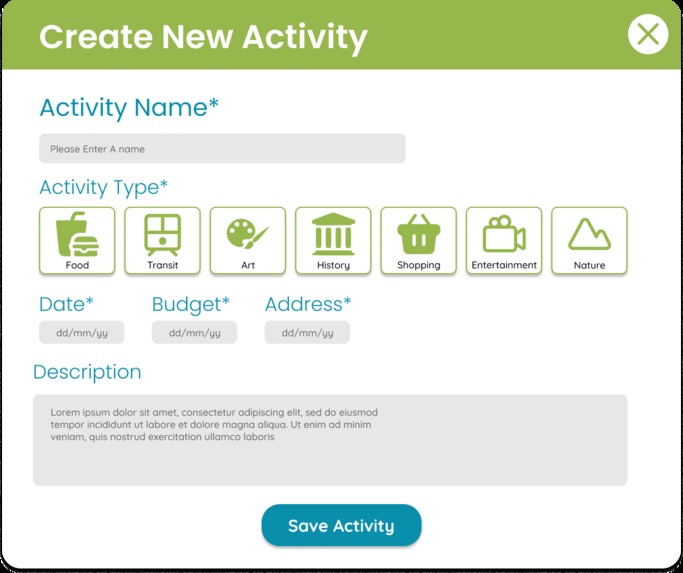 Create New Activity

Activity Name*

Please Enter A name

Activity Type*

Food

Transit

Art

History

Shopping

Entertainment

Nature

Date*

dd/mm/yy

Budget*

dd/mm/yy

Address*

dd/mm/yy

Description

Lorem ipsum dolor sit amet, consectetur adipiscing elit, sed do eiusmod tempor incididunt ut labore et dolore magna aliqua. Ut enim ad minim veniam, quis nostrud exercitation ullamco laboris

Save Activity